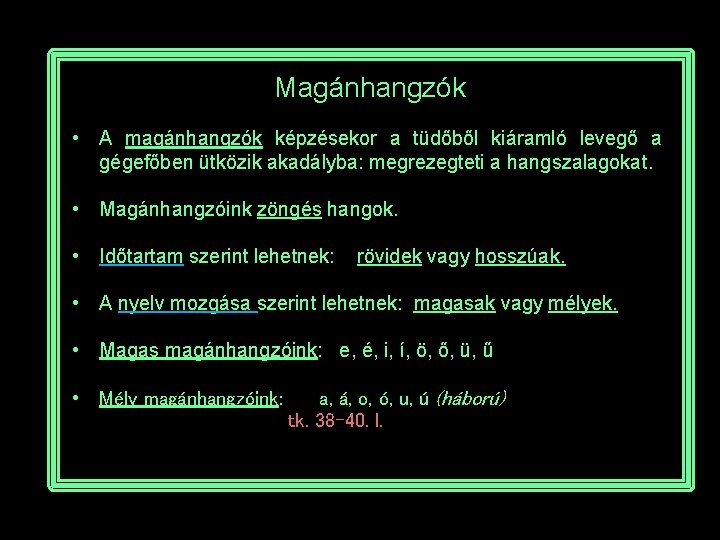 Magánhangzók

• A magánhangzók képzésekor a tüdőből kiáramló levegő a gégefőben ütközik akadályba: megrezegteti a hangszalagokat.

• Magánhangzóink zöngés hangok.

• Időtartam szerint lehetnek: rövidek vagy hosszúak.

• A nyelv mozgása szerint lehetnek: magasak vagy mélyek.

• Magas magánhangzóink: e, é, i, í, ö, ő, ü, ű

• Mély magánhangzóink: a, á, o, ó, u, ú (háború)

tk. 38-40. l.